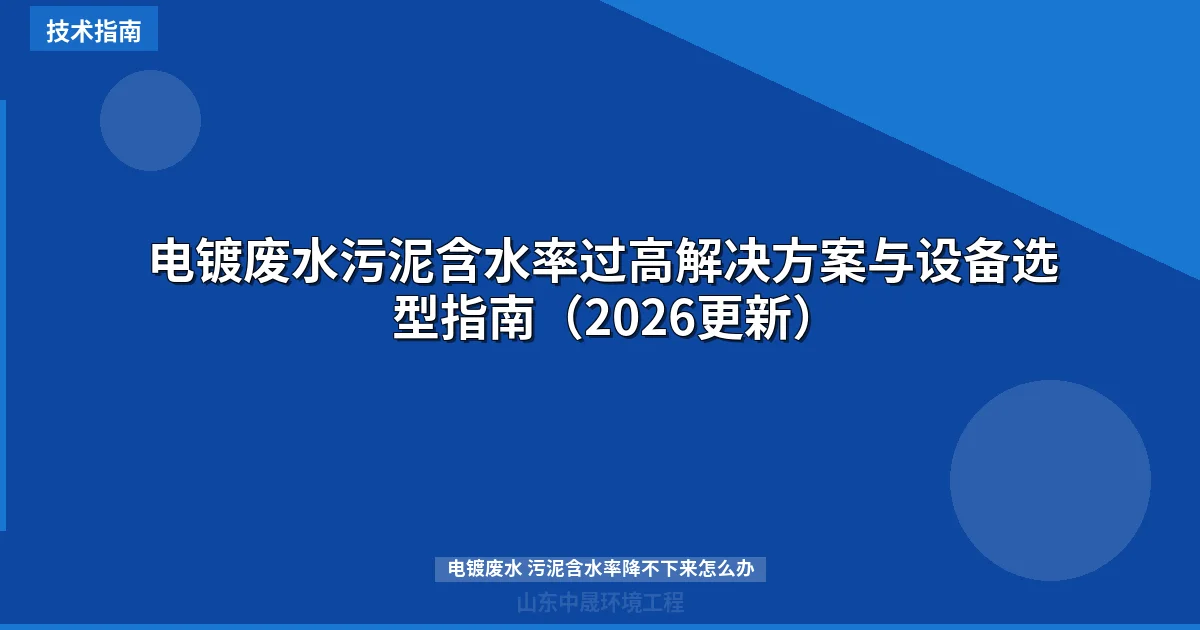 技术指南

电镀废水污泥含水率过高解决方案与设备选型指南（2026更新）

电镀废水 污泥含水率降不下来怎么办

山东中晟环境工程